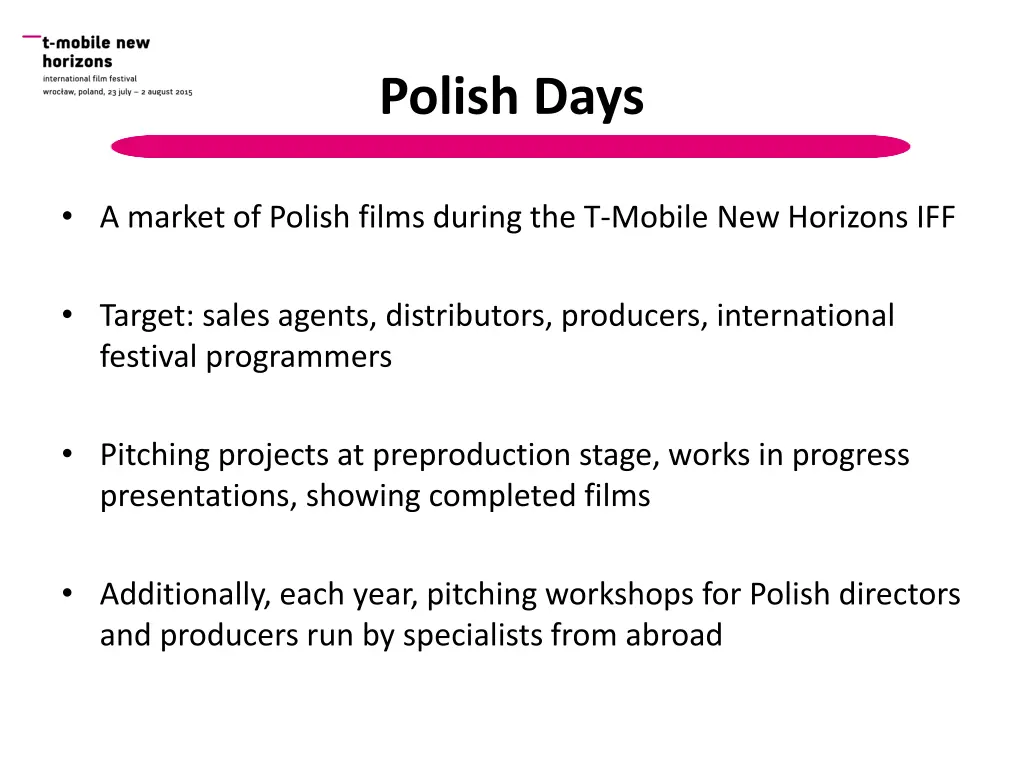 t-mobile new horizons
international film festival
wrocław, poland, 23 july – 2 august 2015

Polish Days

• A market of Polish films during the T-Mobile New Horizons IFF

• Target: sales agents, distributors, producers, international festival programmers

• Pitching projects at preproduction stage, works in progress presentations, showing completed films

• Additionally, each year, pitching workshops for Polish directors and producers run by specialists from abroad